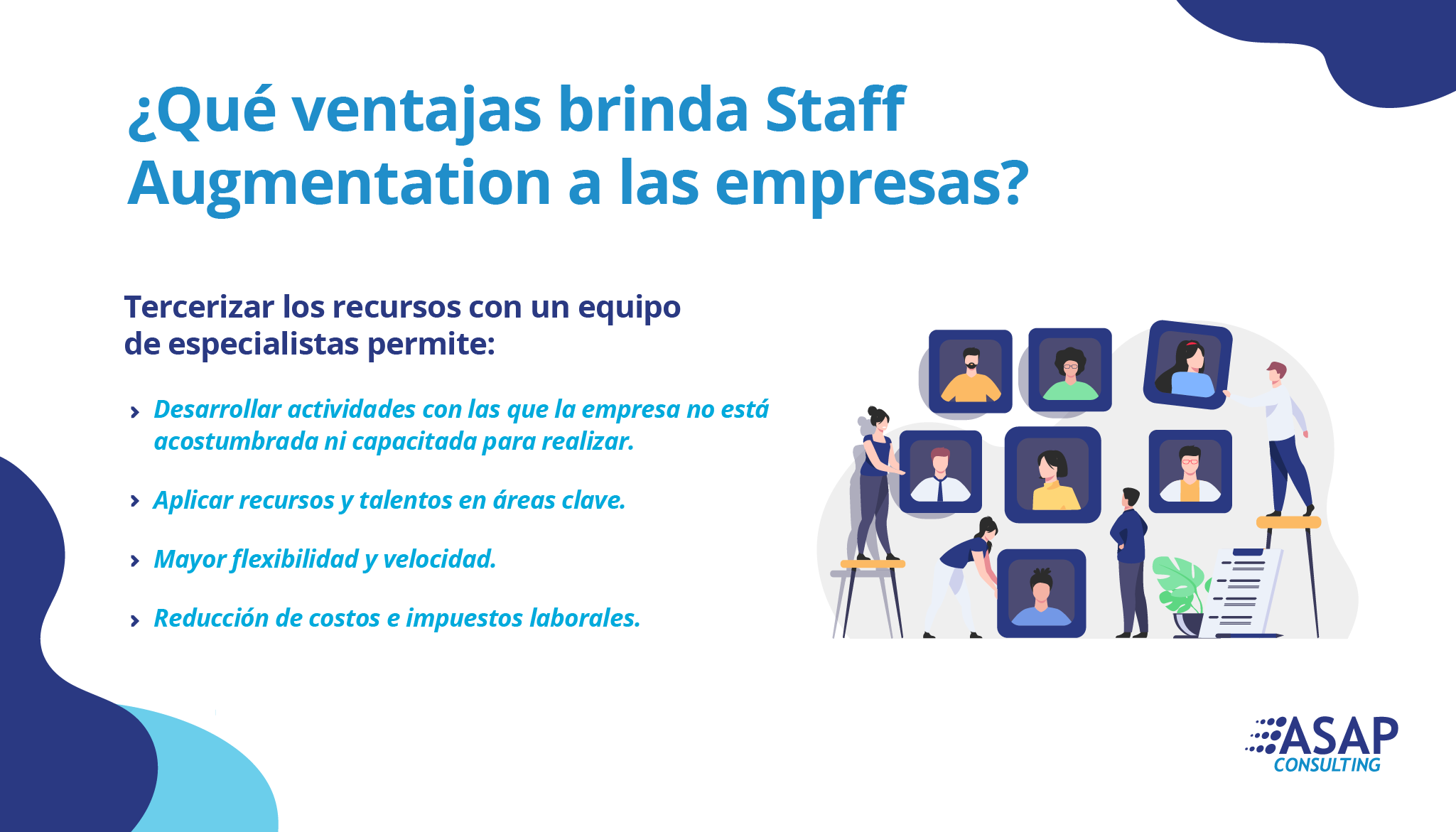 ¿Qué ventajas brinda Staff Augmentation a las empresas?

Tercerizar los recursos con un equipo de especialistas permite:

› Desarrollar actividades con las que la empresa no está acostumbrada ni capacitada para realizar.

› Aplicar recursos y talentos en áreas clave.

› Mayor flexibilidad y velocidad.

› Reducción de costos e impuestos laborales.

ASAP CONSULTING